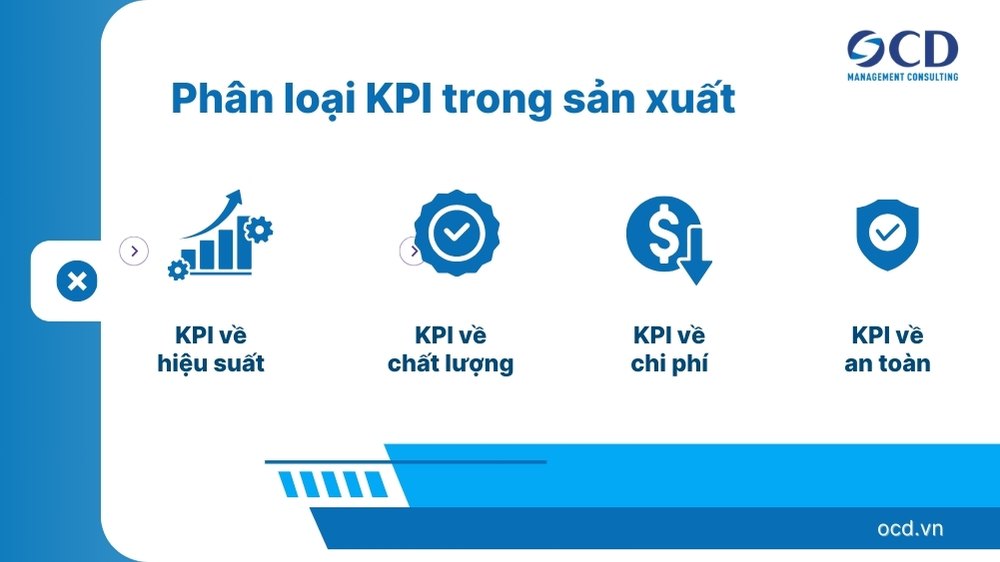 OCD
MANAGEMENT CONSULTING

Phân loại KPI trong sản xuất

KPI về hiệu suất

KPI về chất lượng

KPI về chi phí

KPI về an toàn

ocd.vn